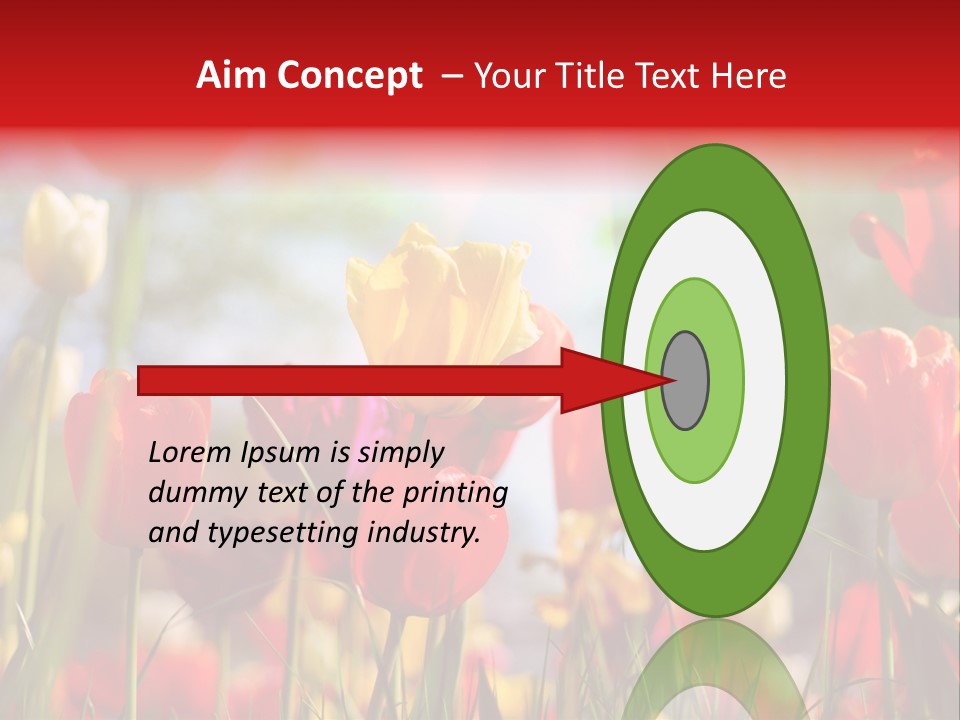 Aim Concept – Your Title Text Here

Lorem Ipsum is simply dummy text of the printing and typesetting industry.